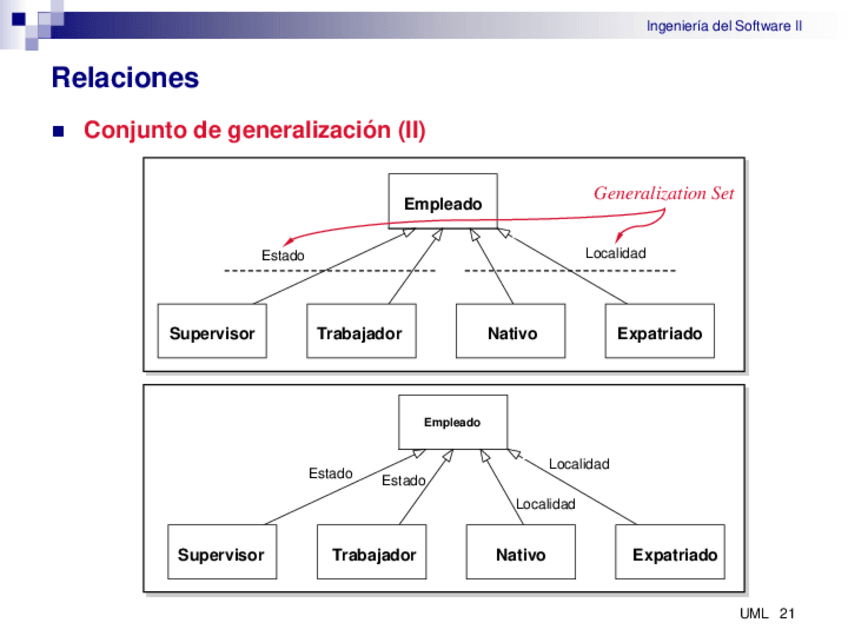 Ingeniería del Software II

Relaciones

Conjunto de generalización (II)

Empleado

Generalization Set

Estado

Localidad

Supervisor

Trabajador

Nativo

Expatriado

Empleado

Estado

Estado

Localidad

Localidad

Supervisor

Trabajador

Nativo

Expatriado

UML 21